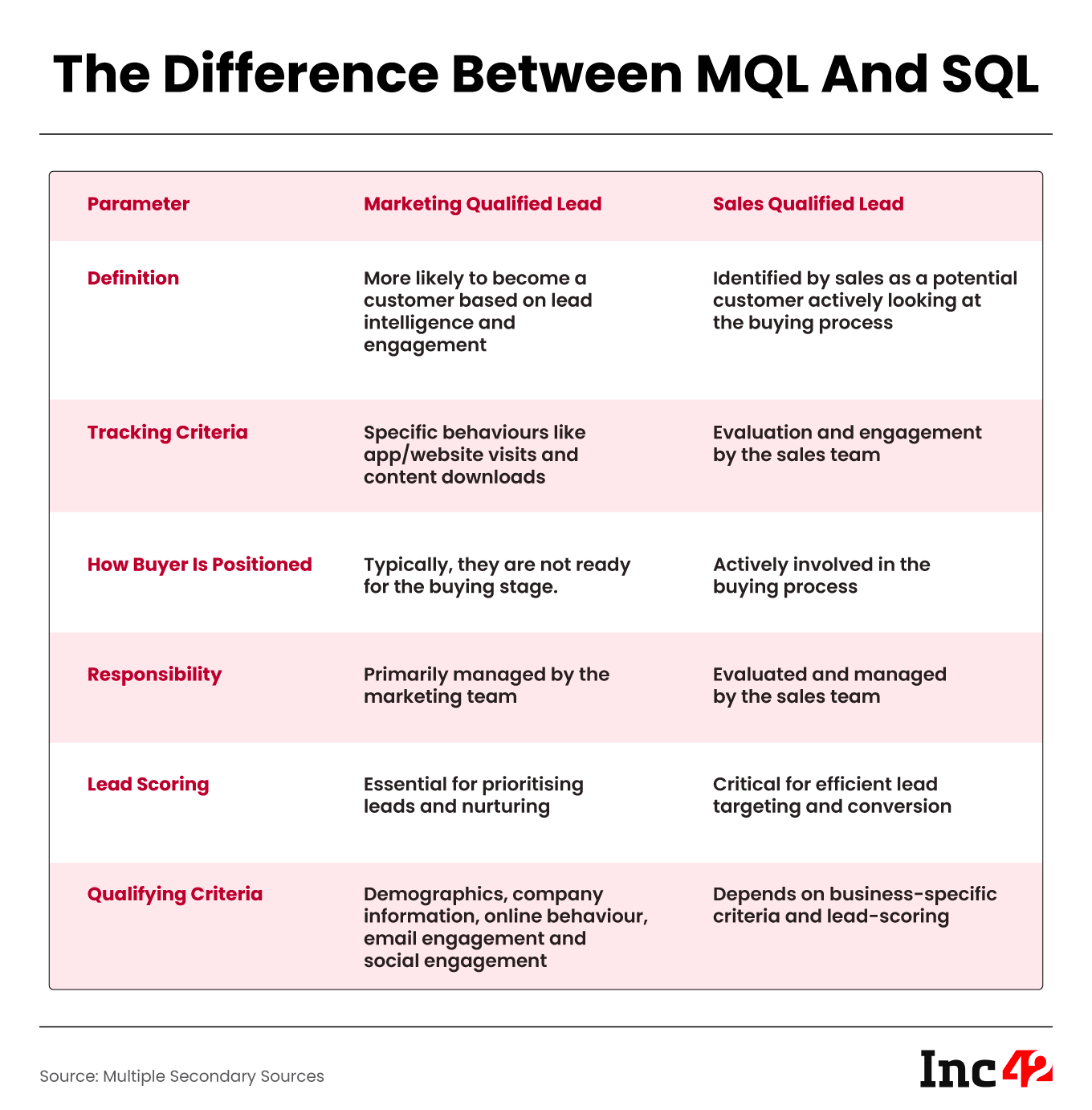 The Difference Between MQL And SQL

| Parameter | Marketing Qualified Lead | Sales Qualified Lead |
|---|---|---|
| Definition | More likely to become a customer based on lead intelligence and engagement | Identified by sales as a potential customer actively looking at the buying process |
| Tracking Criteria | Specific behaviours like app/website visits and content downloads | Evaluation and engagement by the sales team |
| How Buyer Is Positioned | Typically, they are not ready for the buying stage. | Actively involved in the buying process |
| Responsibility | Primarily managed by the marketing team | Evaluated and managed by the sales team |
| Lead Scoring | Essential for prioritising leads and nurturing | Critical for efficient lead targeting and conversion |
| Qualifying Criteria | Demographics, company information, online behaviour, email engagement and social engagement | Depends on business-specific criteria and lead-scoring |

Source: Multiple Secondary Sources

Inc42